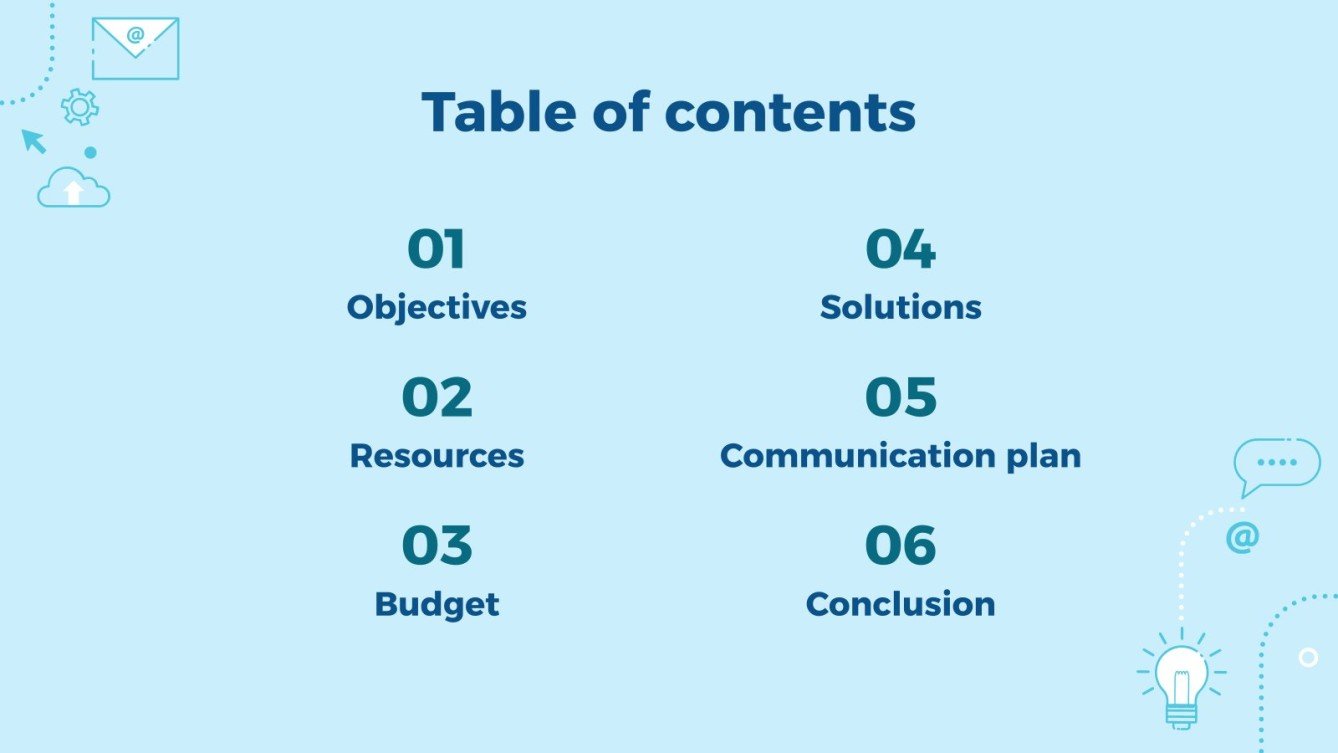 Table of contents

01
Objectives

02
Resources

03
Budget

04
Solutions

05
Communication plan

06
Conclusion